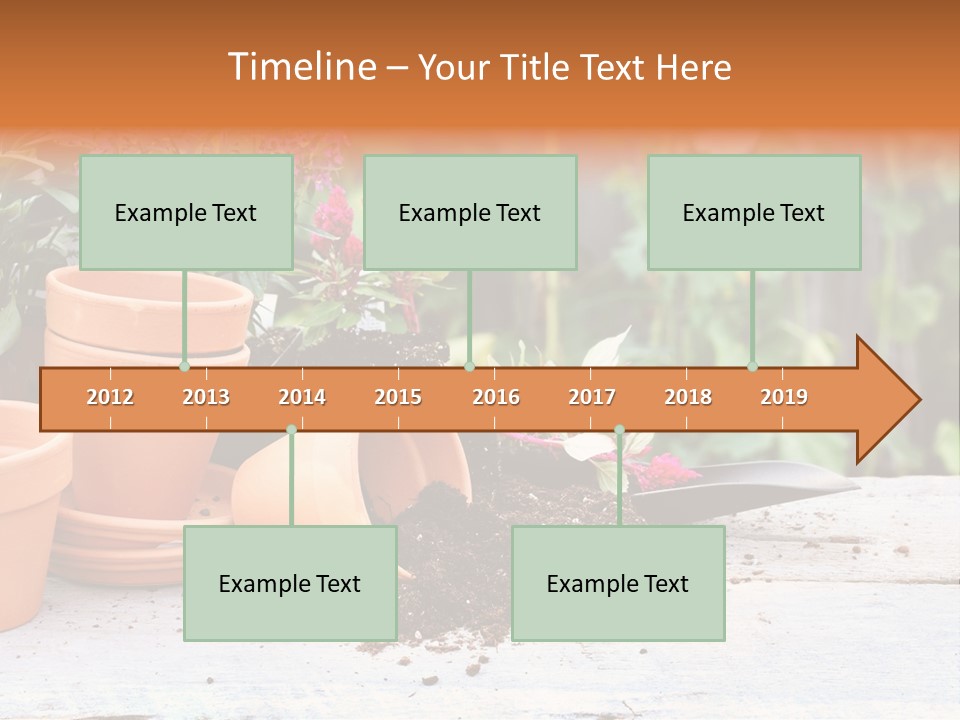 Timeline – Your Title Text Here

Example Text

Example Text

Example Text

2012 2013 2014 2015 2016 2017 2018 2019

Example Text

Example Text